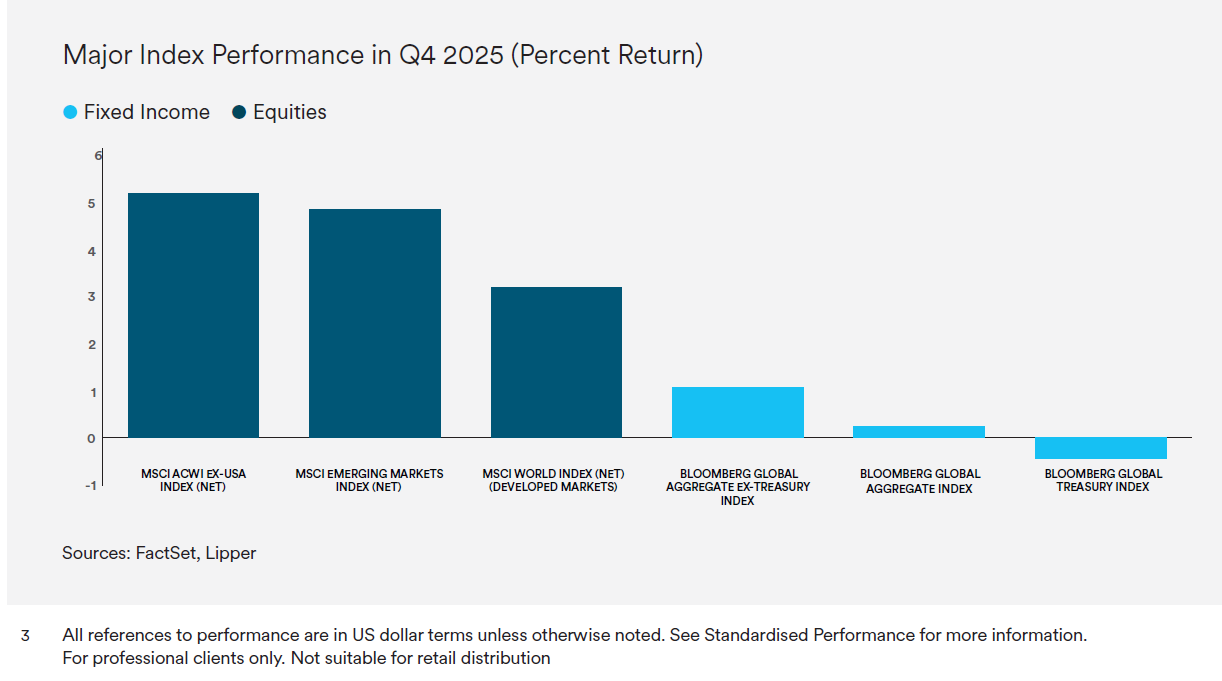 Major Index Performance in Q4 2025 (Percent Return)

Fixed Income   Equities

6
5
4
3
2
1
0
-1

MSCI ACWI EX-USA INDEX (NET)
MSCI EMERGING MARKETS INDEX (NET)
MSCI WORLD INDEX (NET) (DEVELOPED MARKETS)
BLOOMBERG GLOBAL AGGREGATE EX-TREASURY INDEX
BLOOMBERG GLOBAL AGGREGATE INDEX
BLOOMBERG GLOBAL TREASURY INDEX

Sources: FactSet, Lipper

3   All references to performance are in US dollar terms unless otherwise noted. See Standardised Performance for more information.
For professional clients only. Not suitable for retail distribution